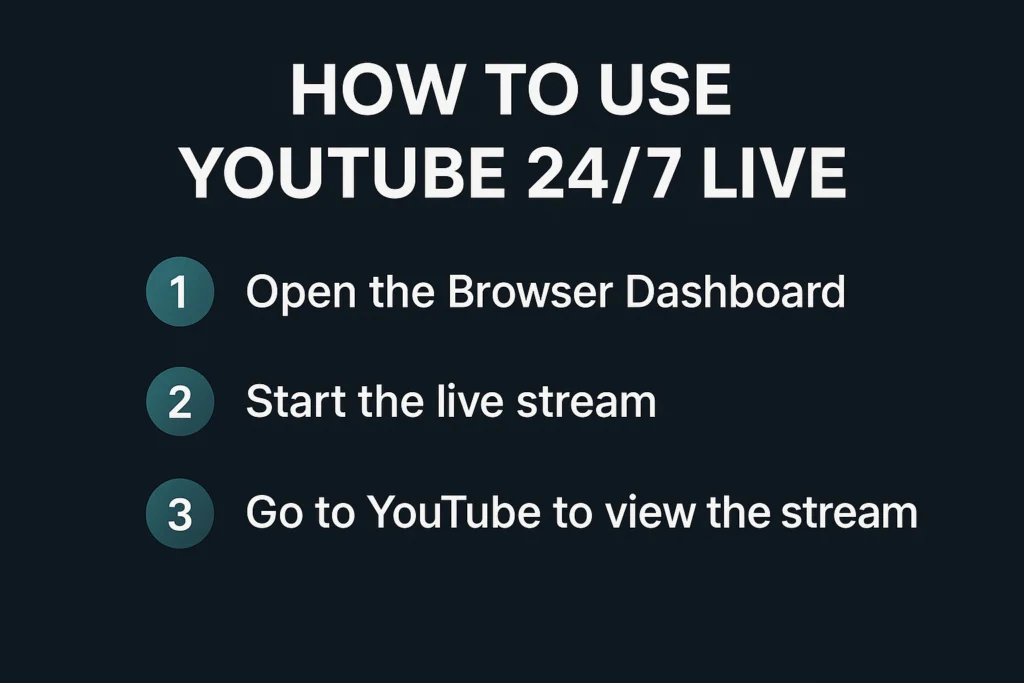 HOW TO USE YOUTUBE 24/7 LIVE

1 Open the Browser Dashboard

2 Start the live stream

3 Go to YouTube to view the stream